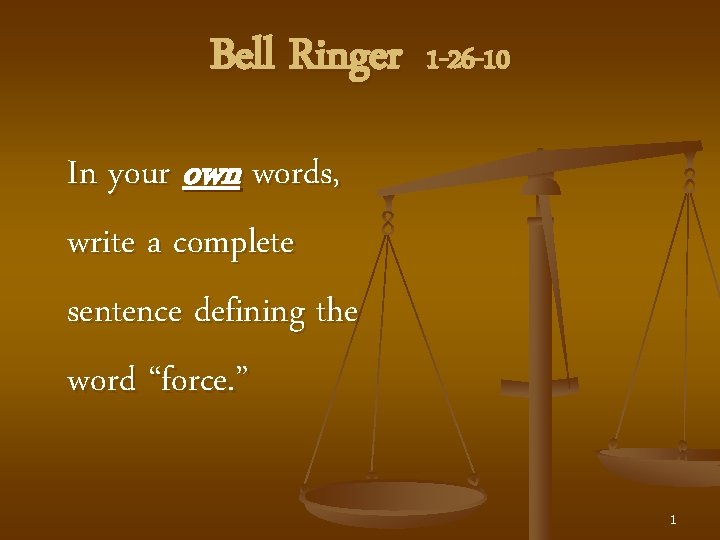 Bell Ringer 1-26-10

In your own words, write a complete sentence defining the word “force.”

1